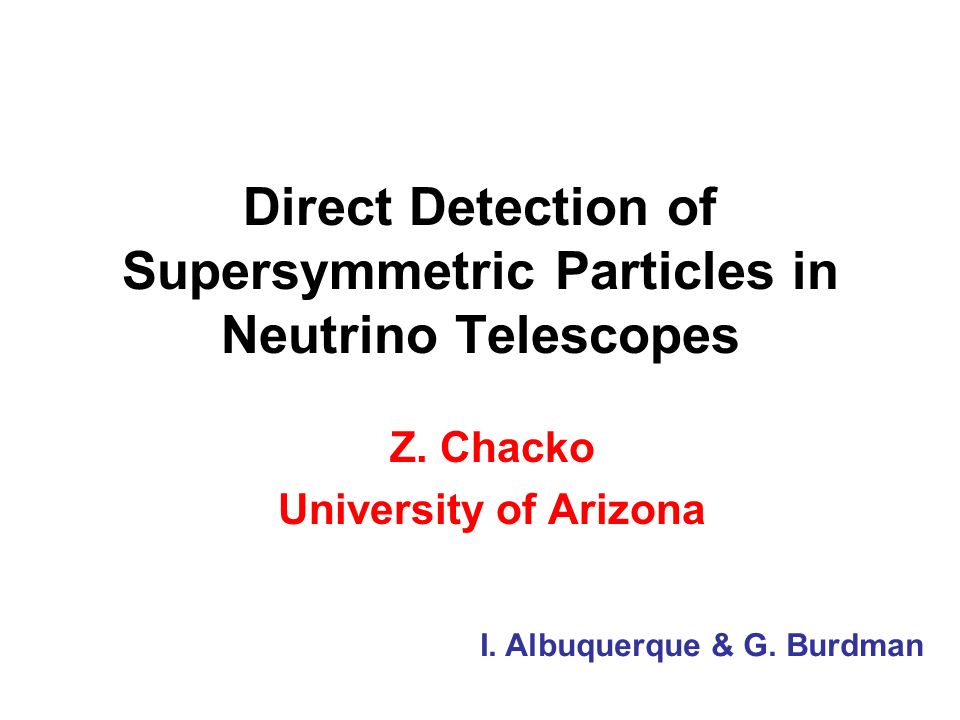 Direct Detection of Supersymmetric Particles in Neutrino Telescopes

Z. Chacko
University of Arizona

I. Albuquerque & G. Burdman